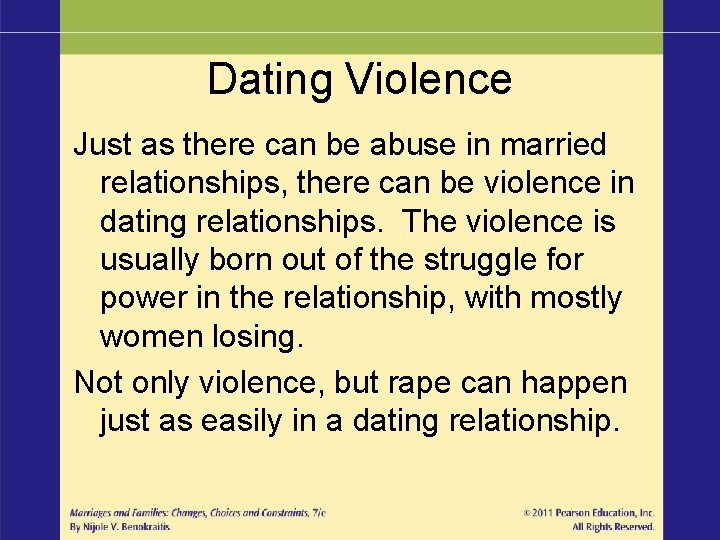 Dating Violence

Just as there can be abuse in married relationships, there can be violence in dating relationships.  The violence is usually born out of the struggle for power in the relationship, with mostly women losing.

Not only violence, but rape can happen just as easily in a dating relationship.

Marriages and Families: Changes, Choices and Constraints, 7/e
By Nijole V. Benokraitis

© 2011 Pearson Education, Inc.
All Rights Reserved.